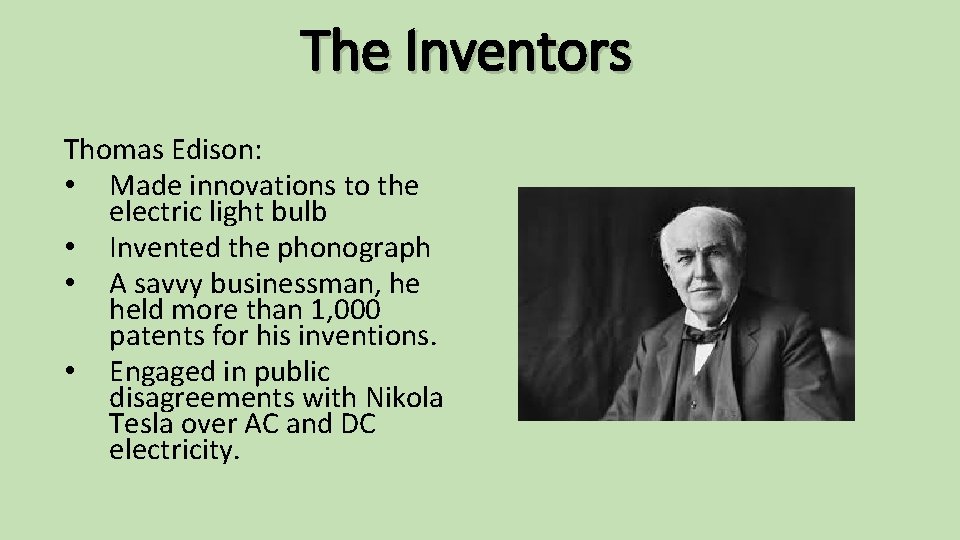 The Inventors

Thomas Edison:
• Made innovations to the electric light bulb
• Invented the phonograph
• A savvy businessman, he held more than 1,000 patents for his inventions.
• Engaged in public disagreements with Nikola Tesla over AC and DC electricity.